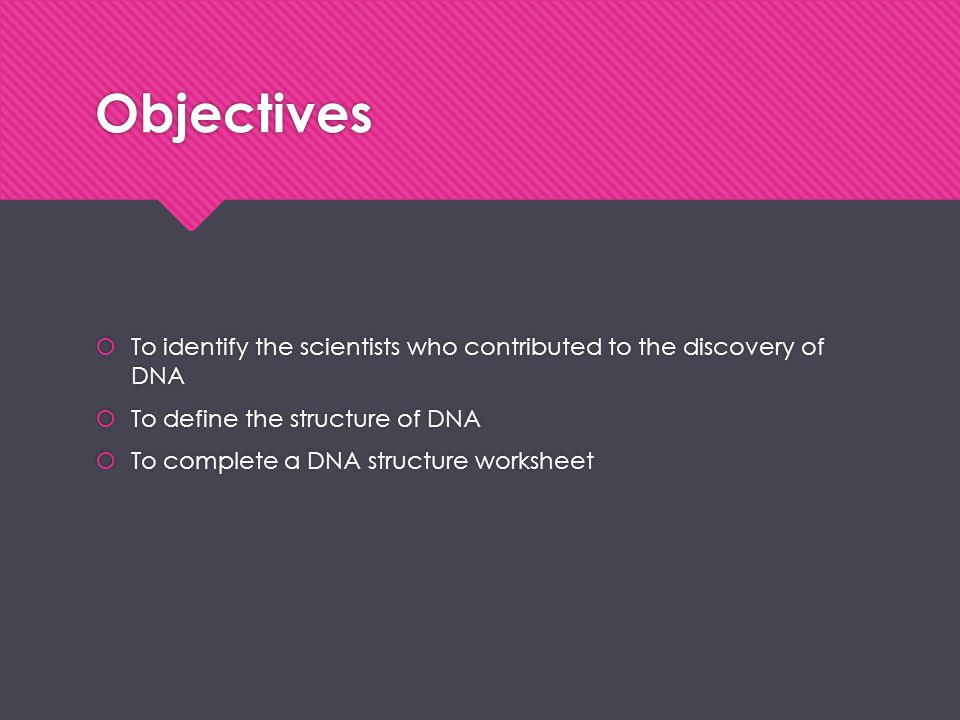 Objectives

To identify the scientists who contributed to the discovery of DNA

To define the structure of DNA

To complete a DNA structure worksheet